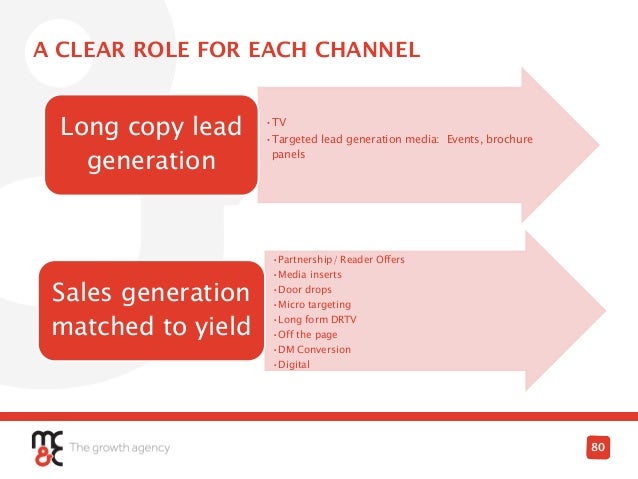 A CLEAR ROLE FOR EACH CHANNEL

Long copy lead generation

• TV
• Targeted lead generation media: Events, brochure panels

Sales generation matched to yield

• Partnership / Reader Offers
• Media inserts
• Door drops
• Micro targeting
• Long form DRTV
• Off the page
• DM Conversion
• Digital

mc&c The growth agency

80